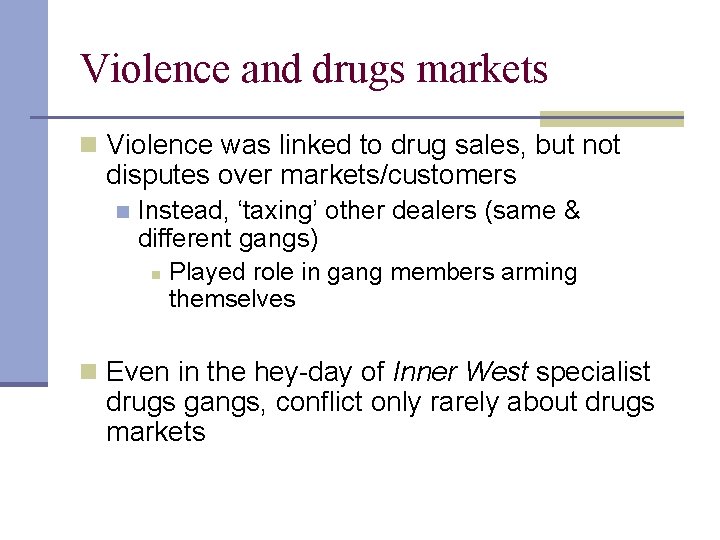 Violence and drugs markets

Violence was linked to drug sales, but not disputes over markets/customers

Instead, ‘taxing’ other dealers (same & different gangs)

Played role in gang members arming themselves

Even in the hey-day of Inner West specialist drugs gangs, conflict only rarely about drugs markets